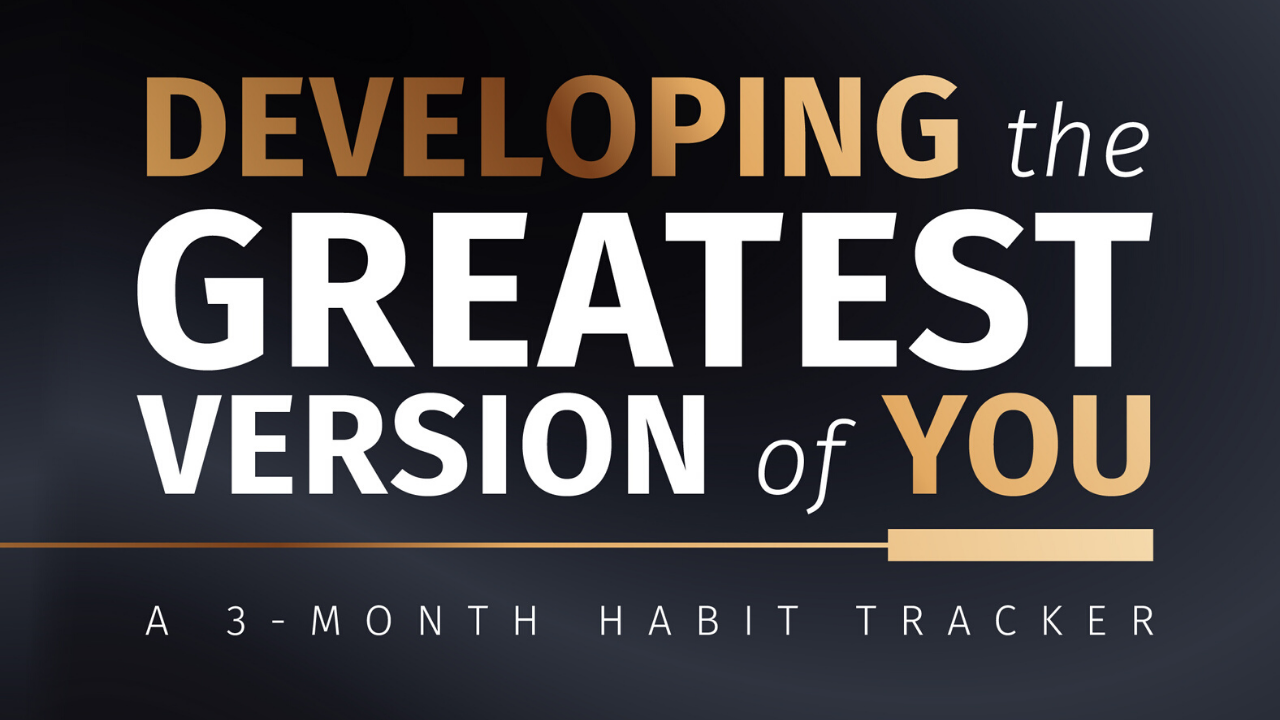 DEVELOPING the GREATEST VERSION of YOU

A 3-MONTH HABIT TRACKER